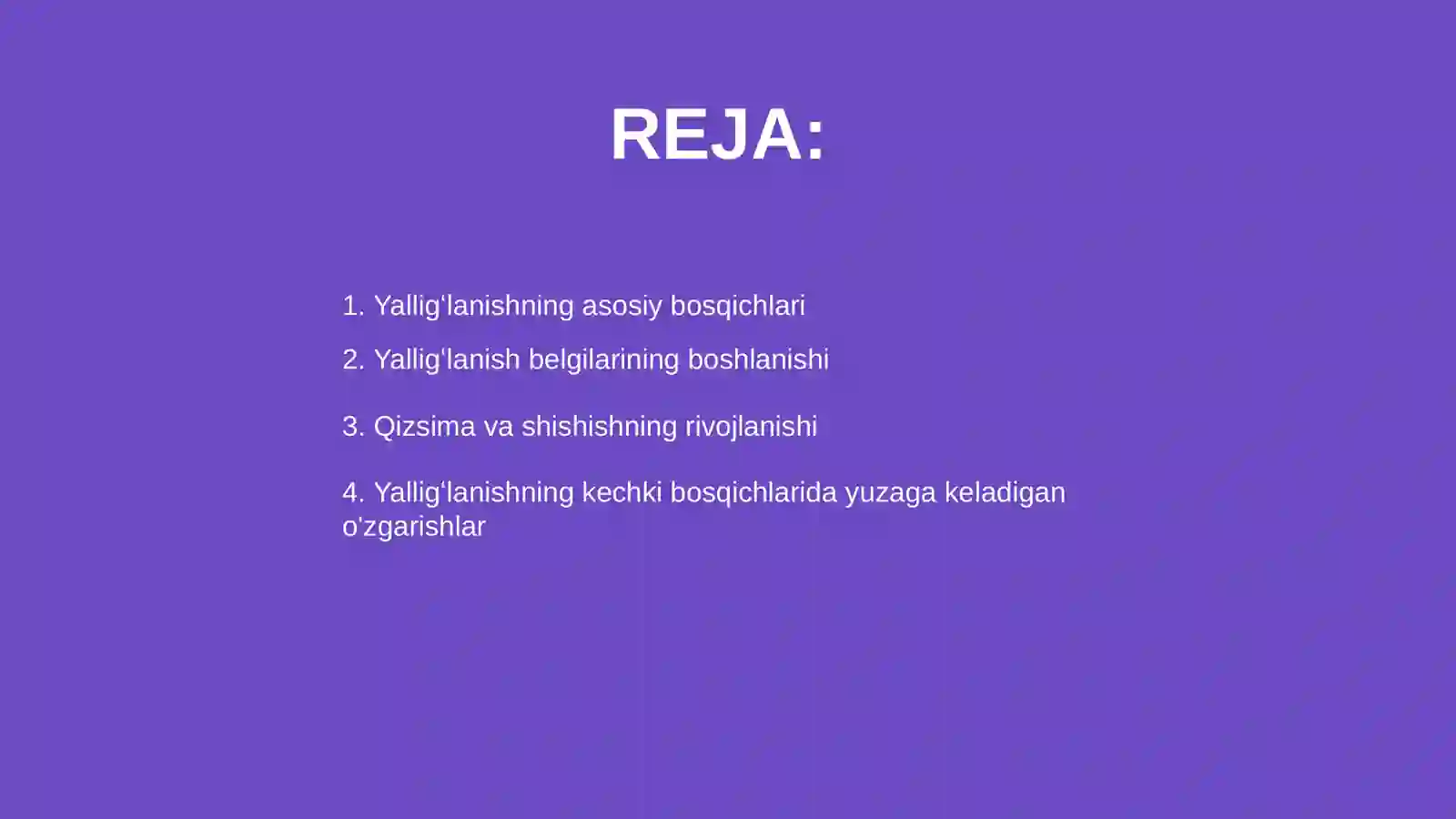 REJA:

1. Yallig‘lanishning asosiy bosqichlari

2. Yallig'lanish belgilarining boshlanishi

3. Qizsima va shishishning rivojlanishi

4. Yallig‘lanishning kechki bosqichlarida yuzaga keladigan o'zgarishlar